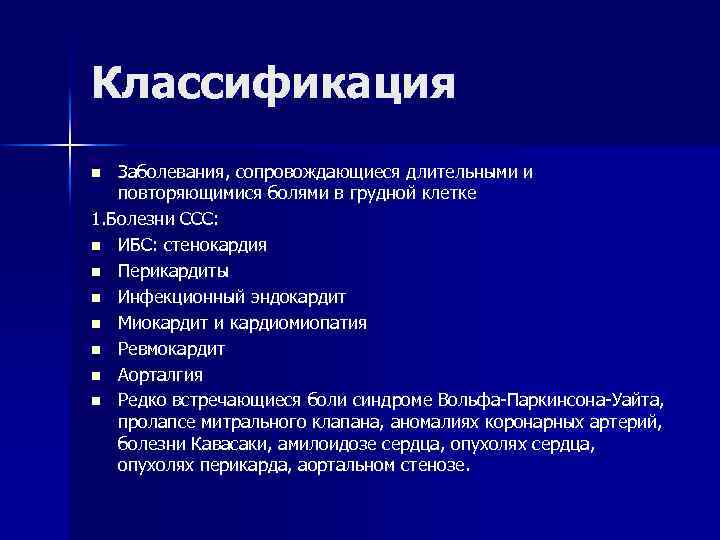 Классификация

■ Заболевания, сопровождающиеся длительными и повторяющимися болями в грудной клетке

1.Болезни ССС:

■ ИБС: стенокардия
■ Перикардиты
■ Инфекционный эндокардит
■ Миокардит и кардиомиопатия
■ Ревмокардит
■ Аорталгия
■ Редко встречающиеся боли синдроме Вольфа-Паркинсона-Уайта, пролапсе митрального клапана, аномалиях коронарных артерий, болезни Кавасаки, амилоидозе сердца, опухолях сердца, опухолях перикарда, аортальном стенозе.